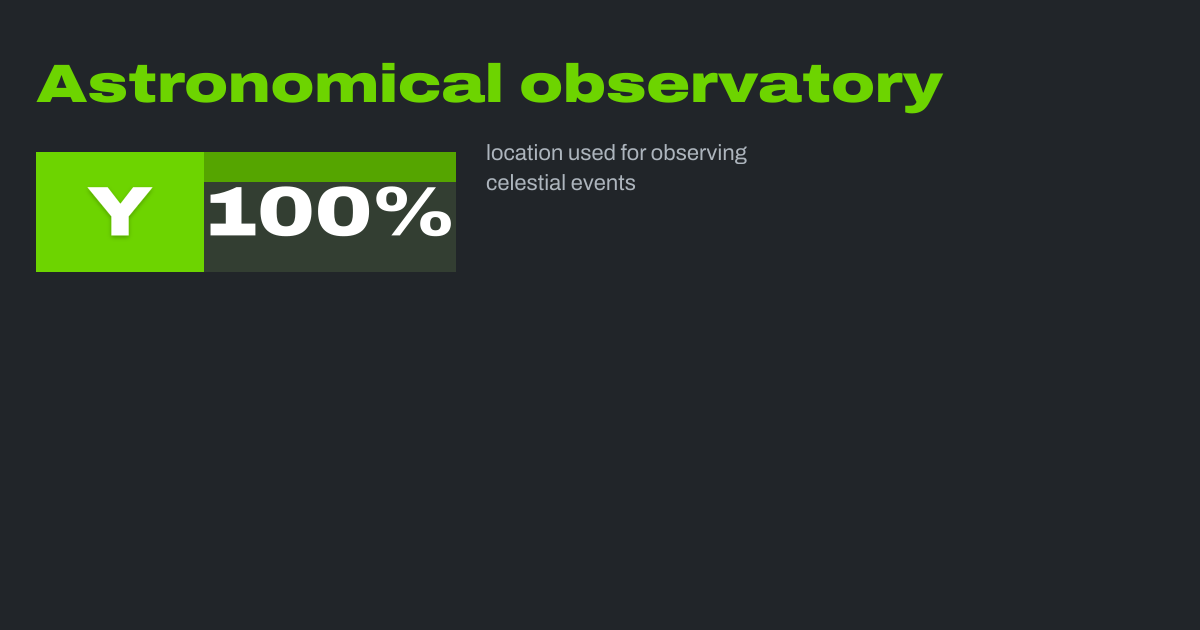 Astronomical observatory

Y

100%

location used for observing celestial events